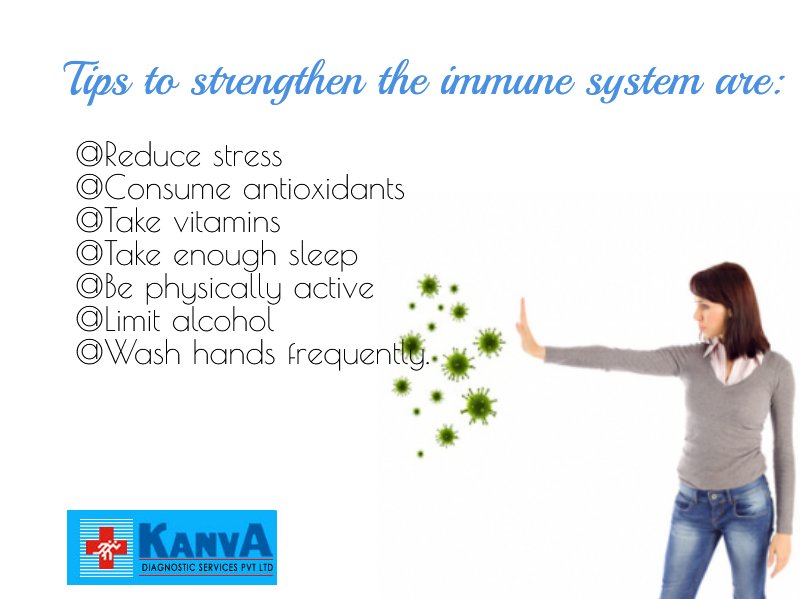 Tips to strengthen the immune system are:

@Reduce stress
@Consume antioxidants
@Take vitamins
@Take enough sleep
@Be physically active
@Limit alcohol
@Wash hands frequently.

KANVA
DIAGNOSTIC SERVICES PVT LTD